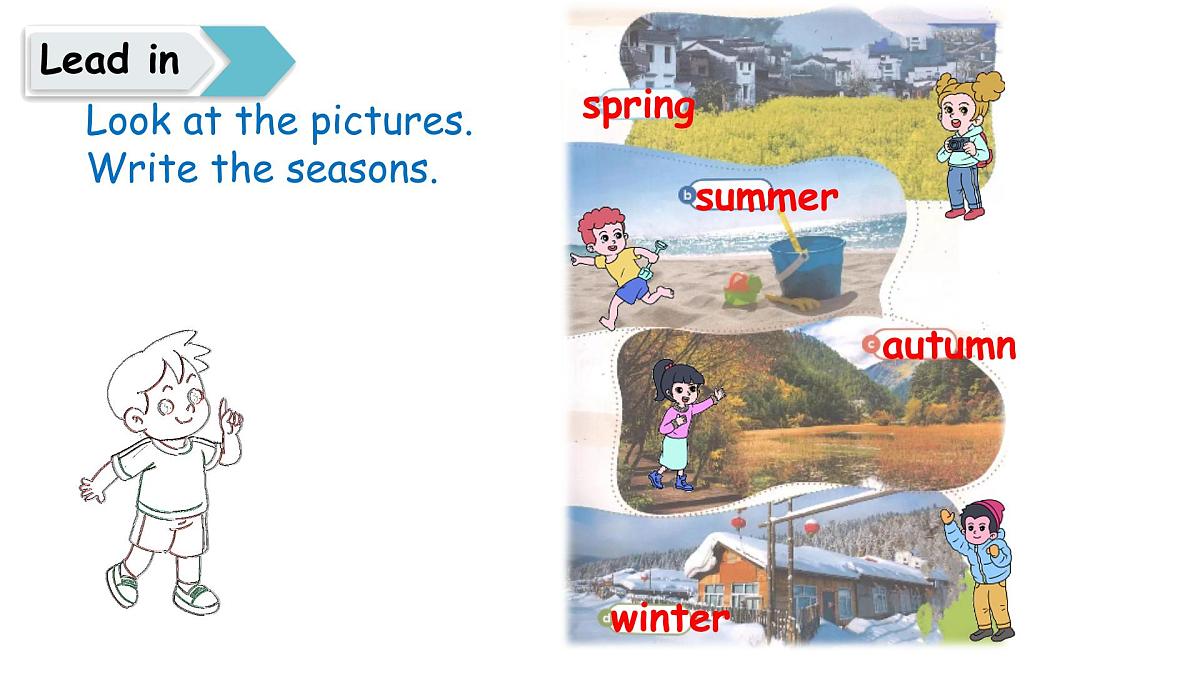 Lead in

Look at the pictures.
Write the seasons.

spring

b summer

c autumn

d winter